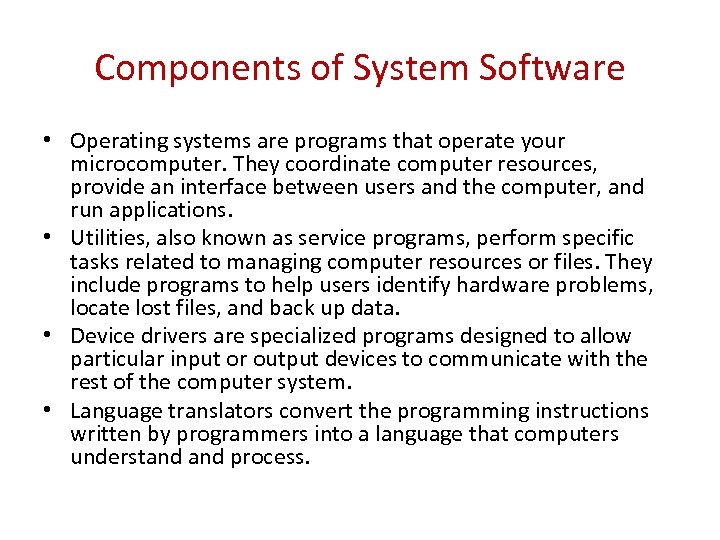 Components of System Software

• Operating systems are programs that operate your microcomputer. They coordinate computer resources, provide an interface between users and the computer, and run applications.
• Utilities, also known as service programs, perform specific tasks related to managing computer resources or files. They include programs to help users identify hardware problems, locate lost files, and back up data.
• Device drivers are specialized programs designed to allow particular input or output devices to communicate with the rest of the computer system.
• Language translators convert the programming instructions written by programmers into a language that computers understand and process.